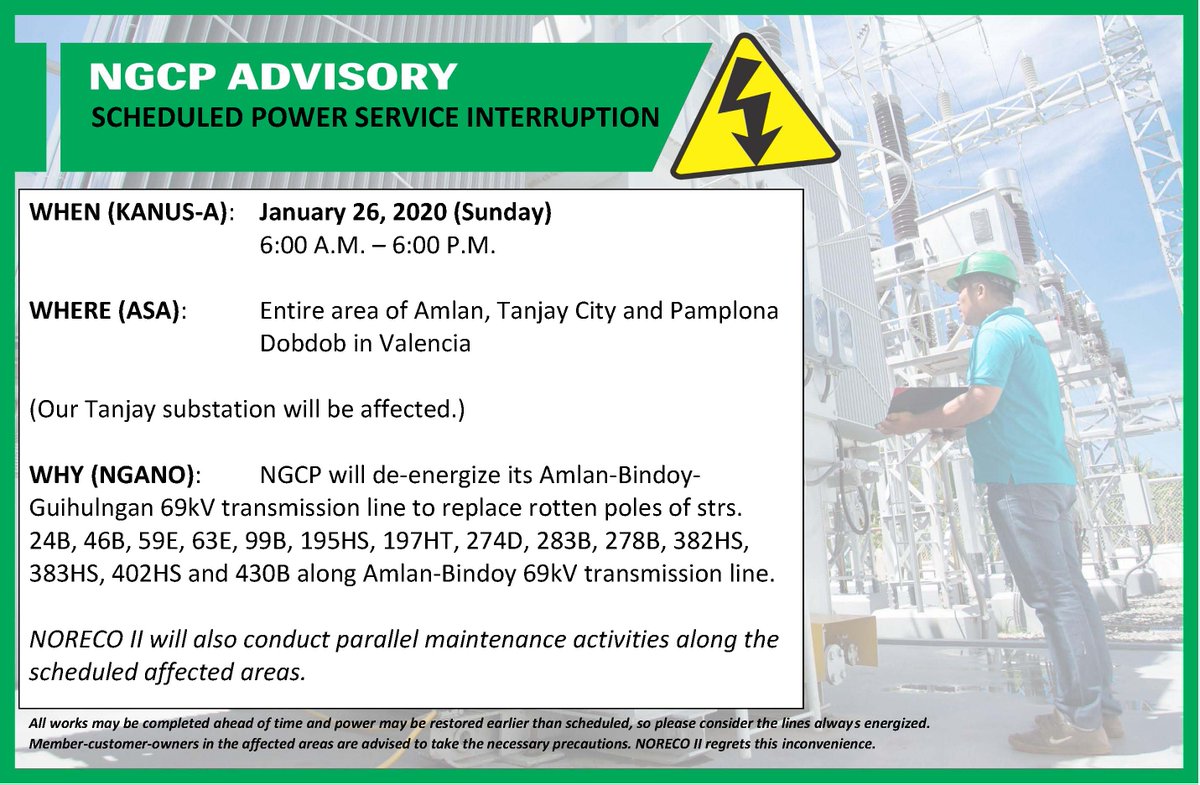 NGCP ADVISORY
SCHEDULED POWER SERVICE INTERRUPTION

WHEN (KANUS-A): January 26, 2020 (Sunday)
6:00 A.M. – 6:00 P.M.

WHERE (ASA): Entire area of Amlan, Tanjay City and Pamplona Dobdob in Valencia

(Our Tanjay substation will be affected.)

WHY (NGANO): NGCP will de-energize its Amlan-Bindoy-Guihulngan 69kV transmission line to replace rotten poles of strs. 24B, 46B, 59E, 63E, 99B, 195HS, 197HT, 274D, 283B, 278B, 382HS, 383HS, 402HS and 430B along Amlan-Bindoy 69kV transmission line.

NORECO II will also conduct parallel maintenance activities along the scheduled affected areas.

All works may be completed ahead of time and power may be restored earlier than scheduled, so please consider the lines always energized. Member-customer-owners in the affected areas are advised to take the necessary precautions. NORECO II regrets this inconvenience.